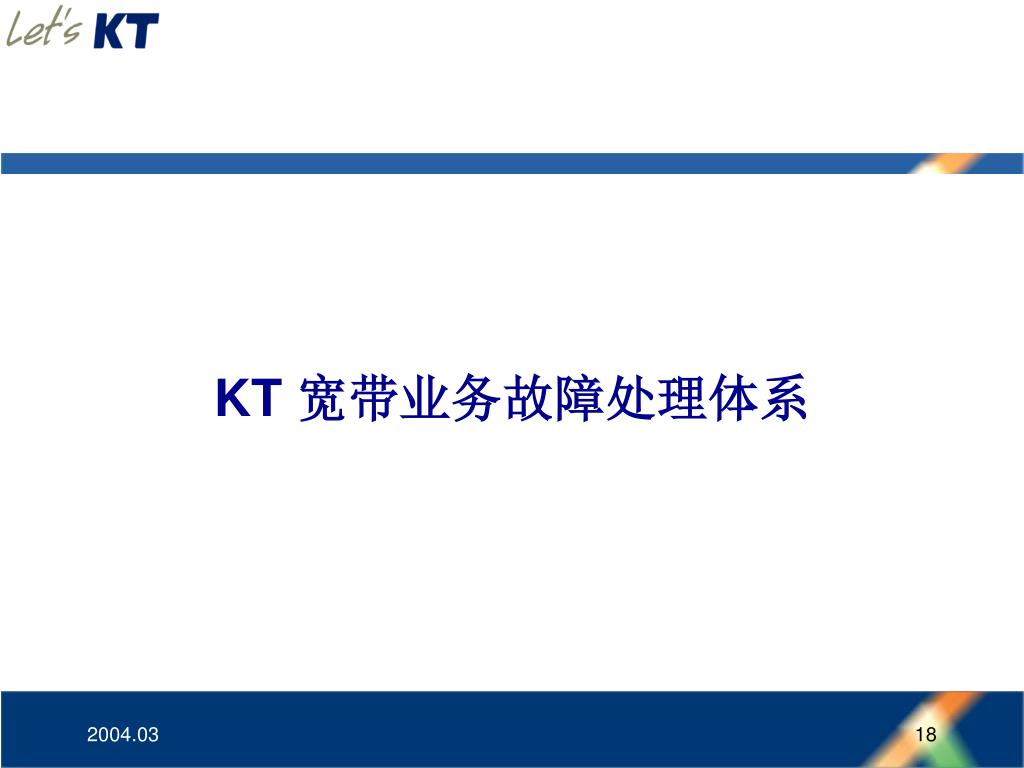 Let's KT

KT 宽带业务故障处理体系

2004.03

18